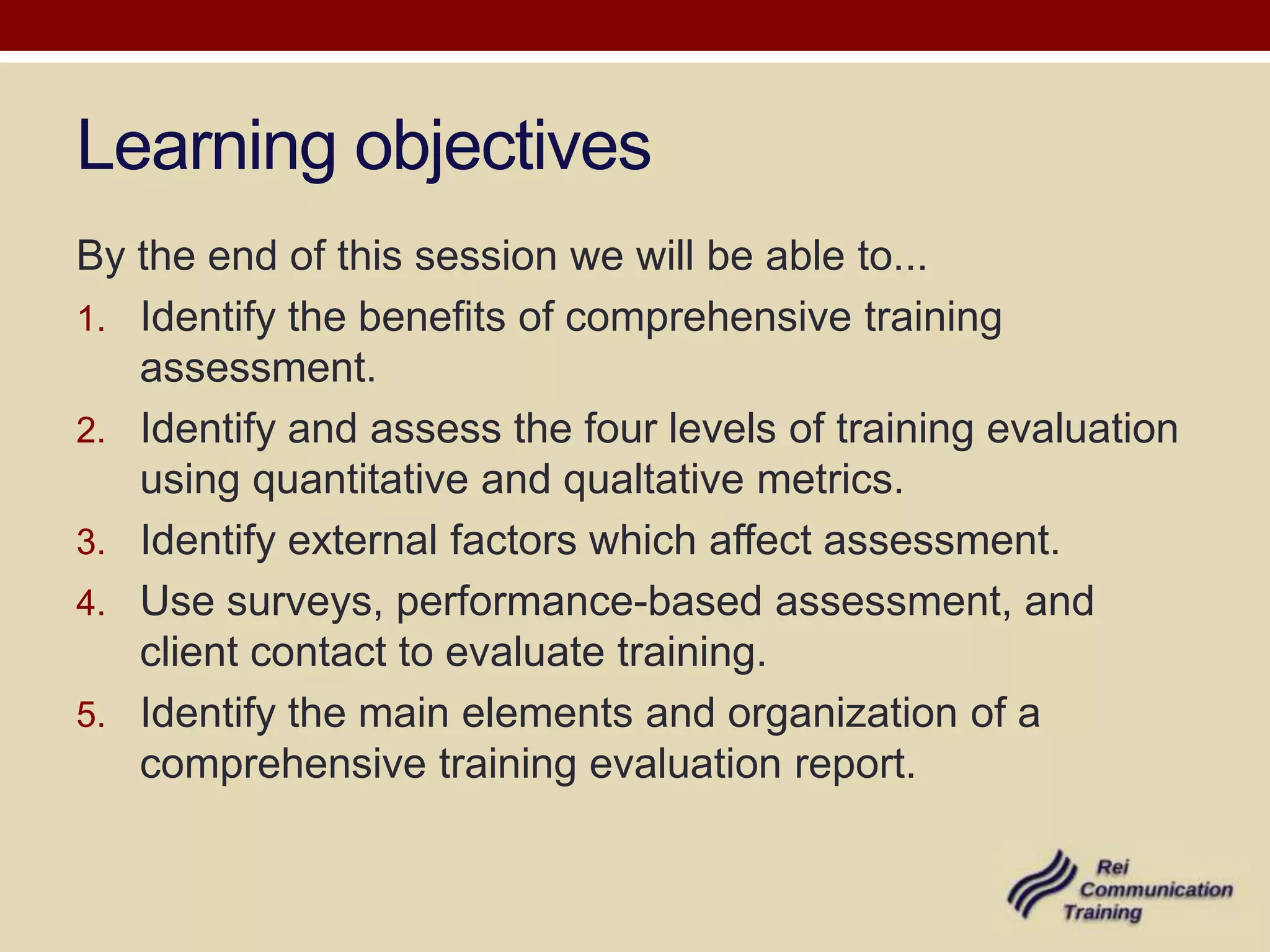 Learning objectives

By the end of this session we will be able to...

1. Identify the benefits of comprehensive training assessment.
2. Identify and assess the four levels of training evaluation using quantitative and qualtative metrics.
3. Identify external factors which affect assessment.
4. Use surveys, performance-based assessment, and client contact to evaluate training.
5. Identify the main elements and organization of a comprehensive training evaluation report.

Rei Communication Training